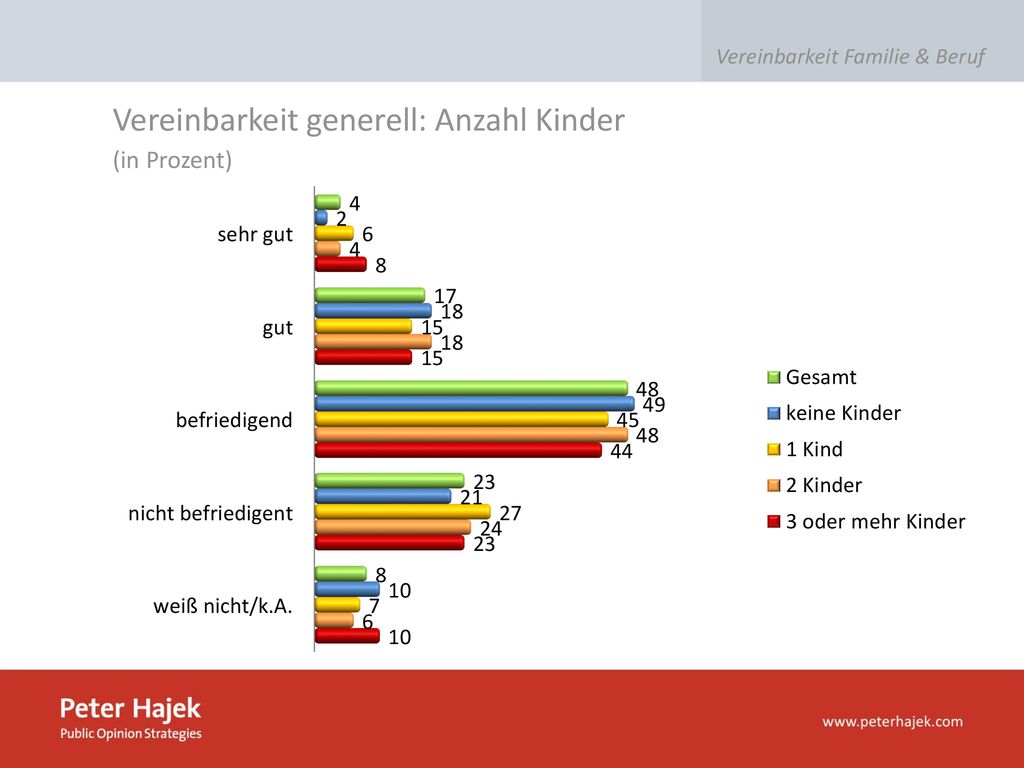 Vereinbarkeit Familie & Beruf

Vereinbarkeit generell: Anzahl Kinder
(in Prozent)

sehr gut
4
2
6
4
8

gut
17
18
15
18
15

befriedigend
48
49
45
48
44

nicht befriedigent
23
21
27
24
23

weiß nicht/k.A.
8
10
7
6
10

Gesamt
keine Kinder
1 Kind
2 Kinder
3 oder mehr Kinder

Peter Hajek
Public Opinion Strategies

www.peterhajek.com